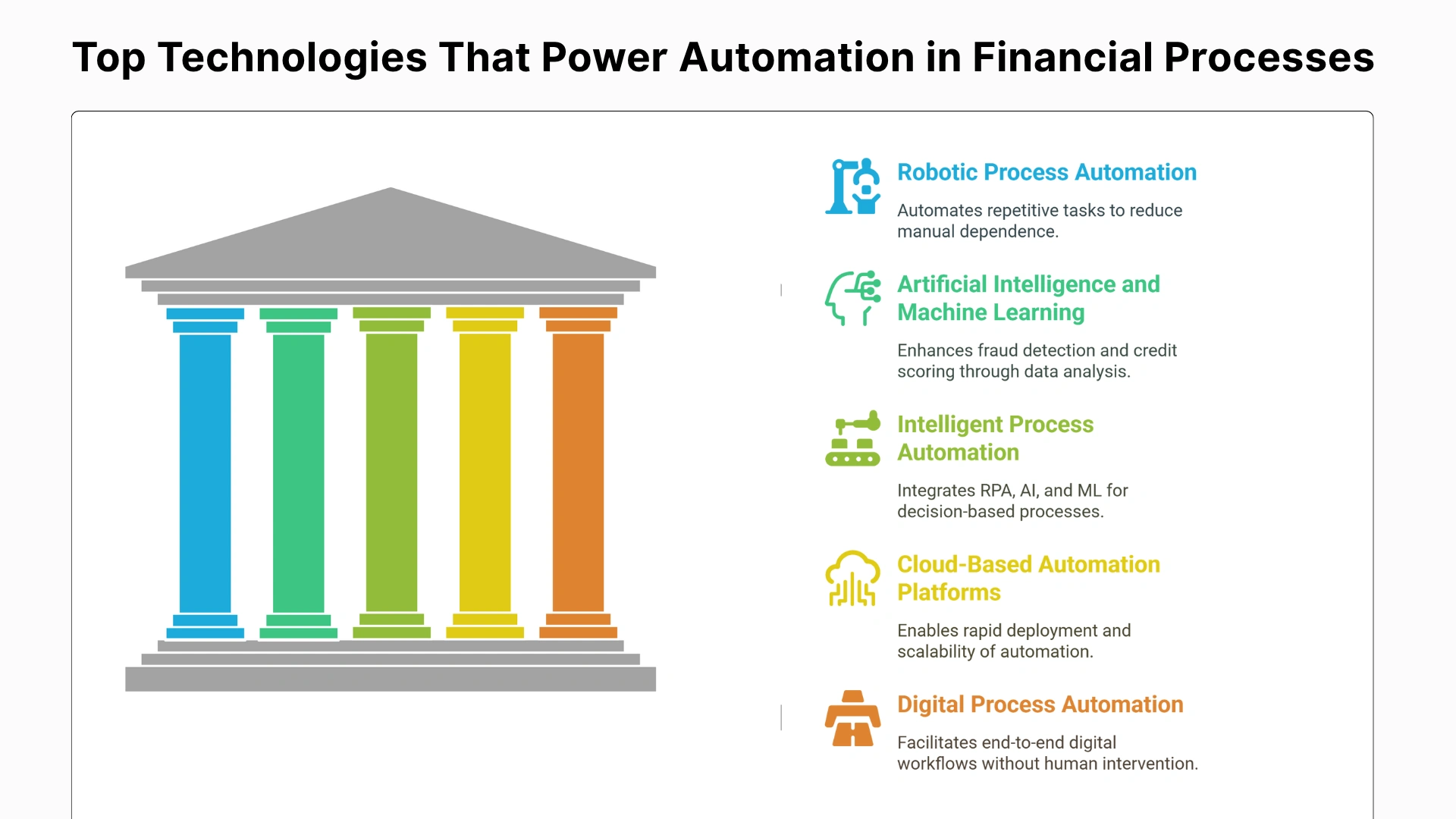 Top Technologies That Power Automation in Financial Processes

Robotic Process Automation

Automates repetitive tasks to reduce manual dependence.

Artificial Intelligence and Machine Learning

Enhances fraud detection and credit scoring through data analysis.

Intelligent Process Automation

Integrates RPA, AI, and ML for decision-based processes.

Cloud-Based Automation Platforms

Enables rapid deployment and scalability of automation.

Digital Process Automation

Facilitates end-to-end digital workflows without human intervention.